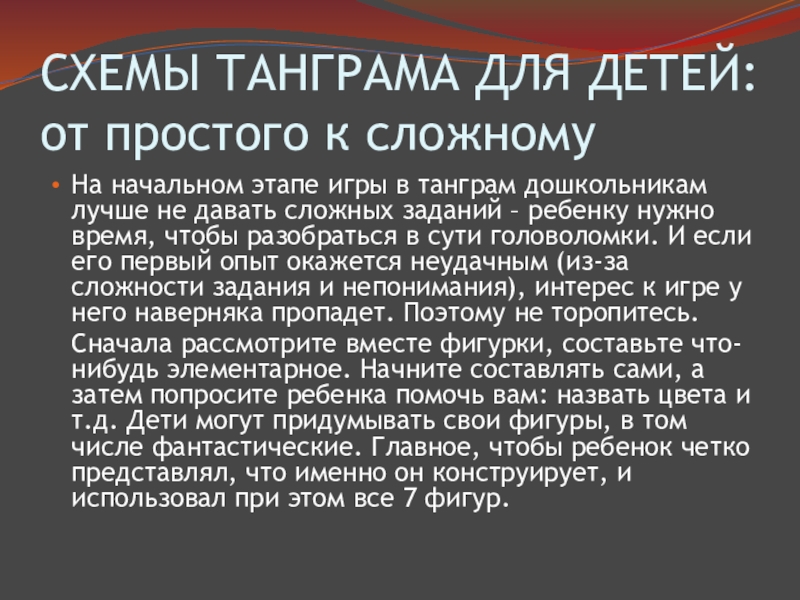 СХЕМЫ ТАНГРАМА ДЛЯ ДЕТЕЙ: от простого к сложному

• На начальном этапе игры в танграм дошкольникам лучше не давать сложных заданий – ребенку нужно время, чтобы разобраться в сути головоломки. И если его первый опыт окажется неудачным (из-за сложности задания и непонимания), интерес к игре у него наверняка пропадет. Поэтому не торопитесь.

Сначала рассмотрите вместе фигурки, составьте что-нибудь элементарное. Начните составлять сами, а затем попросите ребенка помочь вам: назвать цвета и т.д. Дети могут придумывать свои фигуры, в том числе фантастические. Главное, чтобы ребенок четко представлял, что именно он конструирует, и использовал при этом все 7 фигур.